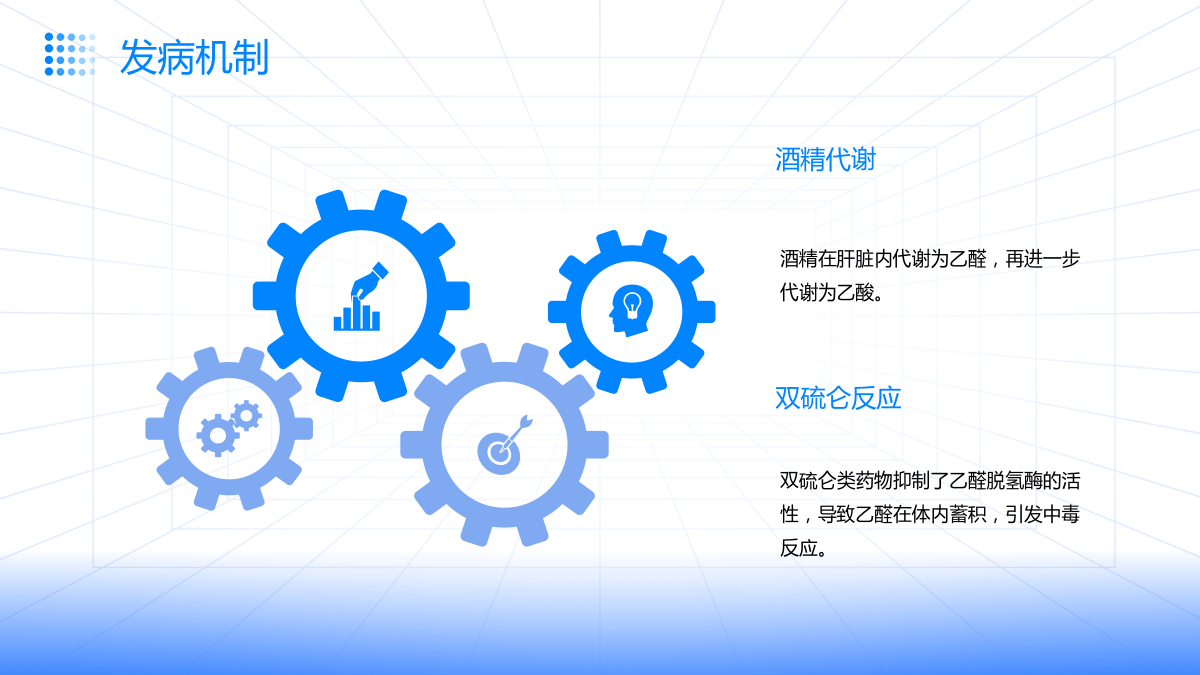 发病机制

酒精代谢

酒精在肝脏内代谢为乙醛，再进一步代谢为乙酸。

双硫仑反应

双硫仑类药物抑制了乙醛脱氢酶的活性，导致乙醛在体内蓄积，引发中毒反应。